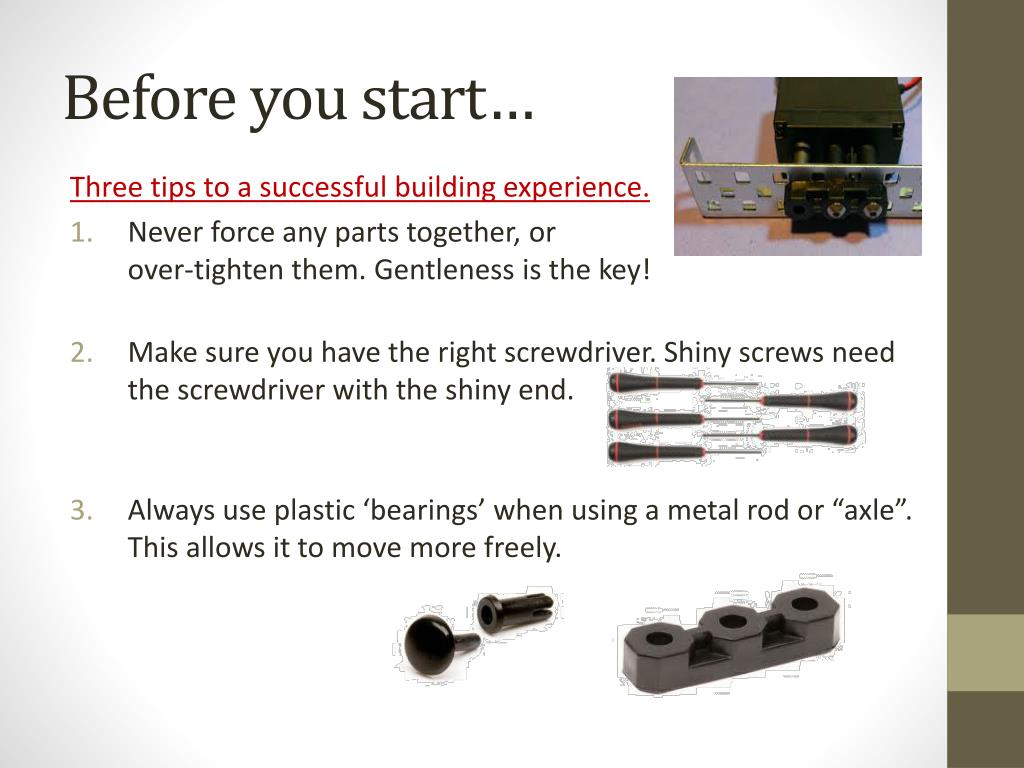 Before you start…

Three tips to a successful building experience.

1. Never force any parts together, or over-tighten them. Gentleness is the key!

2. Make sure you have the right screwdriver. Shiny screws need the screwdriver with the shiny end.

3. Always use plastic ‘bearings’ when using a metal rod or “axle”. This allows it to move more freely.